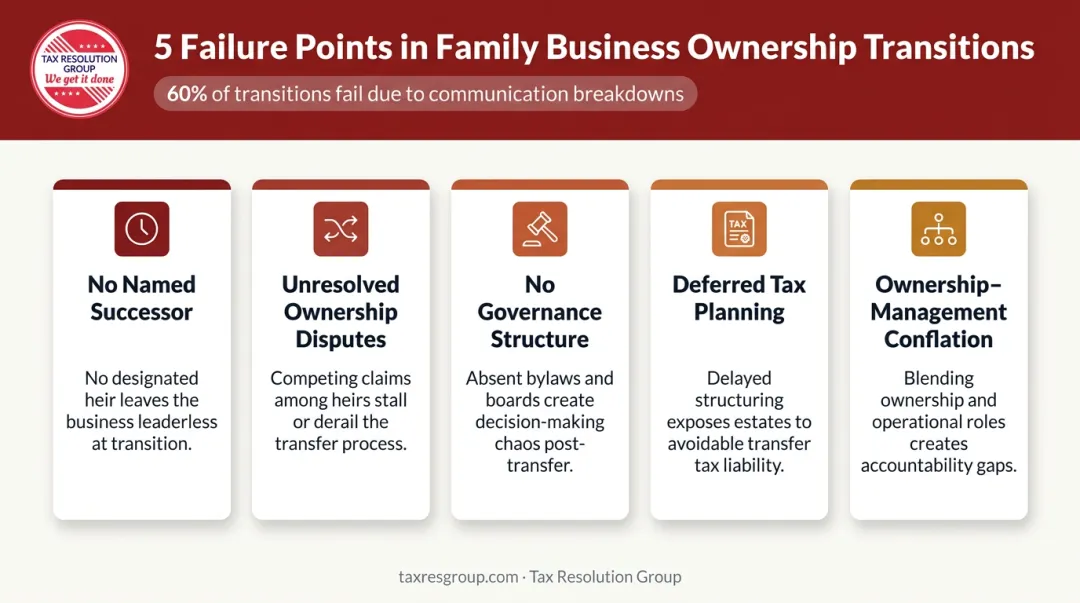 TAX RESOLUTION GROUP
We get it done

5 Failure Points in Family Business Ownership Transitions

60% of transitions fail due to communication breakdowns

No Named Successor

No designated heir leaves the business leaderless at transition.

Unresolved Ownership Disputes

Competing claims among heirs stall or derail the transfer process.

No Governance Structure

Absent bylaws and boards create decision-making chaos post-transfer.

TAX

Deferred Tax Planning

Delayed structuring exposes estates to avoidable transfer tax liability.

Ownership–Management Conflation

Blending ownership and operational roles creates accountability gaps.

taxresgroup.com · Tax Resolution Group